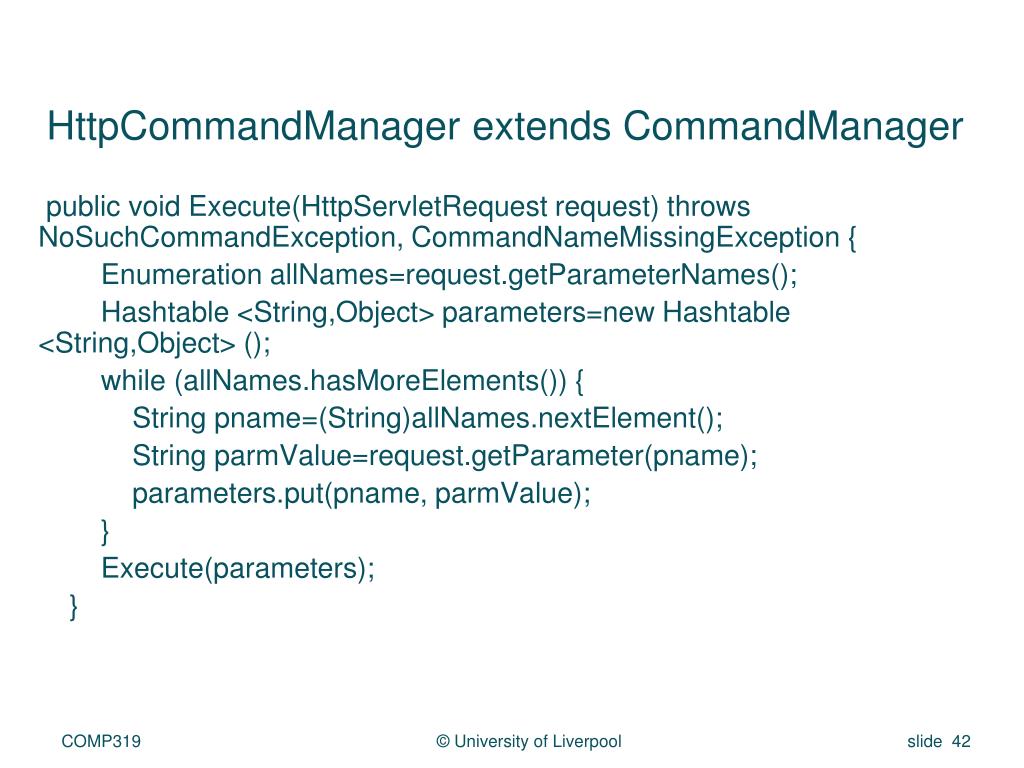 HttpCommandManager extends CommandManager

public void Execute(HttpServletRequest request) throws NoSuchCommandException, CommandNameMissingException {
Enumeration allNames=request.getParameterNames();
Hashtable <String,Object> parameters=new Hashtable <String,Object> ();
while (allNames.hasMoreElements()) {
String pname=(String)allNames.nextElement();
String parmValue=request.getParameter(pname);
parameters.put(pname, parmValue);
}
Execute(parameters);
}

COMP319

© University of Liverpool

slide 42